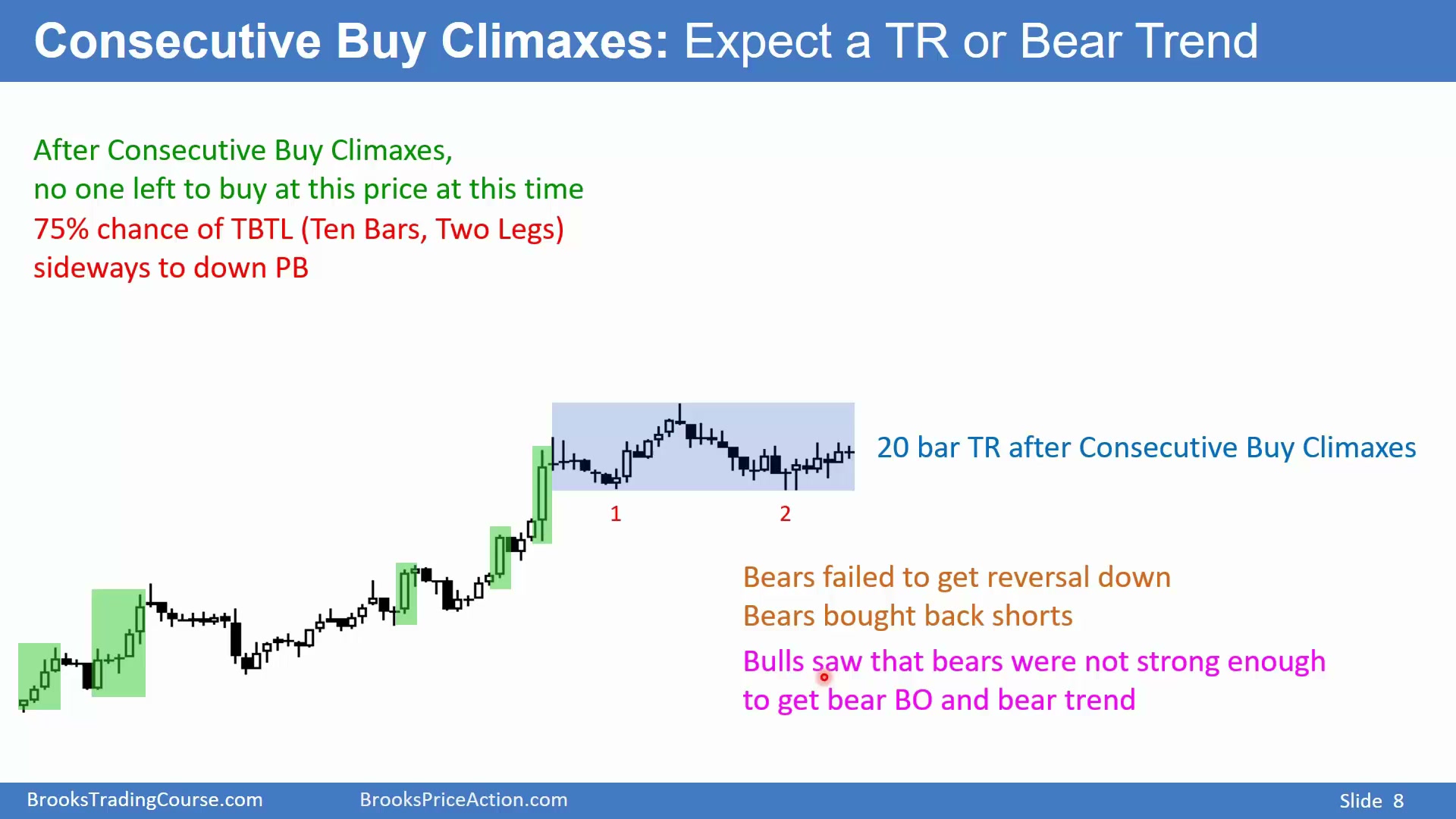 Consecutive Buy Climaxes: Expect a TR or Bear Trend

After Consecutive Buy Climaxes,
no one left to buy at this price at this time
75% chance of TBTL (Ten Bars, Two Legs)
sideways to down PB

20 bar TR after Consecutive Buy Climaxes

1

2

Bears failed to get reversal down
Bears bought back shorts

Bulls saw that bears were not strong enough to get bear BO and bear trend

BrooksTradingCourse.com BrooksPriceAction.com Slide 8